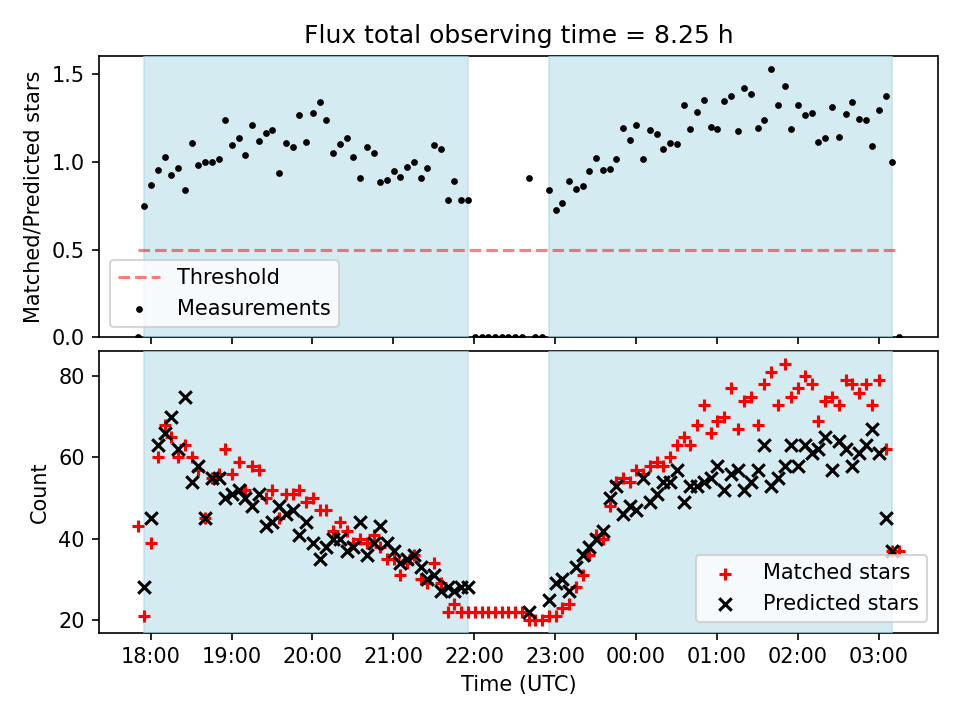 Flux total observing time = 8.25 h

Matched/Predicted stars

1.5
1.0
0.5
0.0

Threshold
Measurements

Count

80
60
40
20

Matched stars
Predicted stars

18:00 19:00 20:00 21:00 22:00 23:00 00:00 01:00 02:00 03:00

Time (UTC)